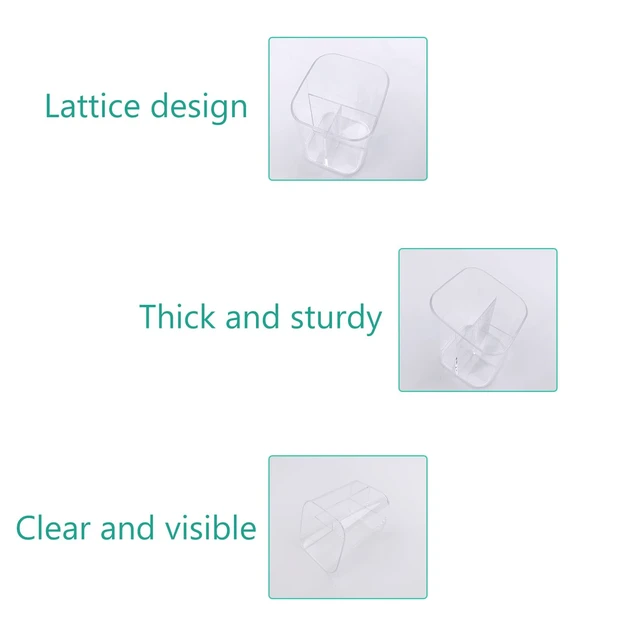 Lattice design

Thick and sturdy

Clear and visible